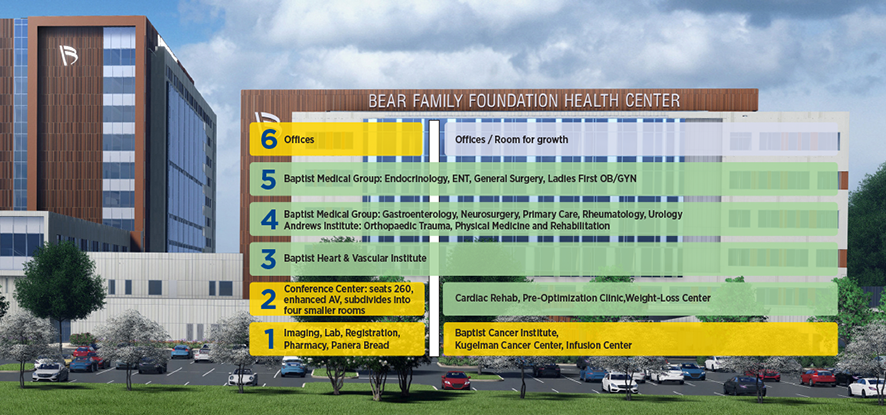 BEAR FAMILY FOUNDATION HEALTH CENTER

6 Offices

Offices / Room for growth

5 Baptist Medical Group: Endocrinology, ENT, General Surgery, Ladies First OB/GYN

4 Baptist Medical Group: Gastroenterology, Neurosurgery, Primary Care, Rheumatology, Urology
Andrews Institute: Orthopaedic Trauma, Physical Medicine and Rehabilitation

3 Baptist Heart & Vascular Institute

2 Conference Center: seats 260, enhanced AV, subdivides into four smaller rooms

Cardiac Rehab, Pre-Optimization Clinic,Weight-Loss Center

1 Imaging, Lab, Registration, Pharmacy, Panera Bread

Baptist Cancer Institute, Kugelman Cancer Center, Infusion Center